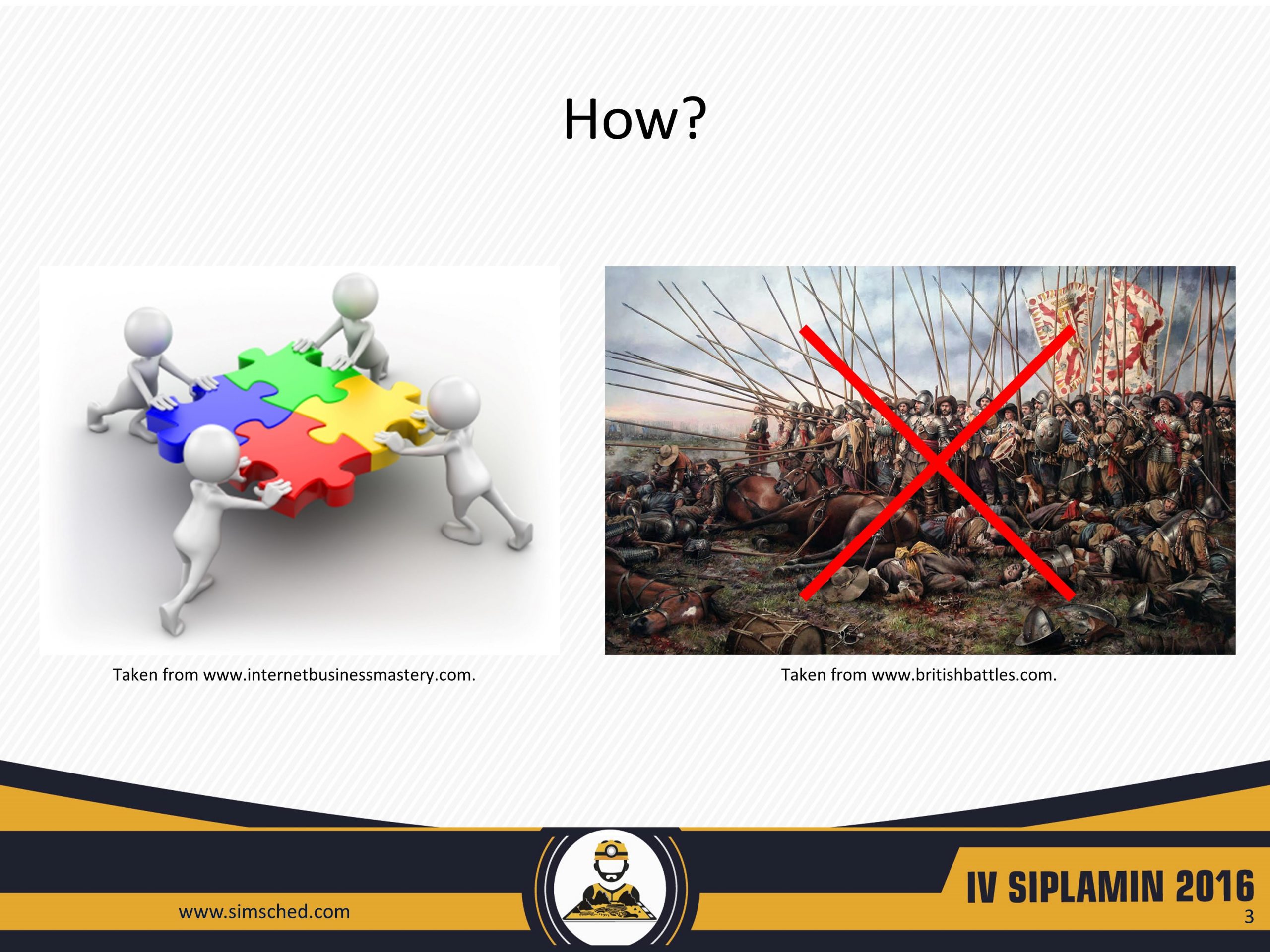 How?

Taken from www.internetbusinessmastery.com.

Taken from www.britishbattles.com.

www.simsched.com

IV SIPLAMIN 2016

3